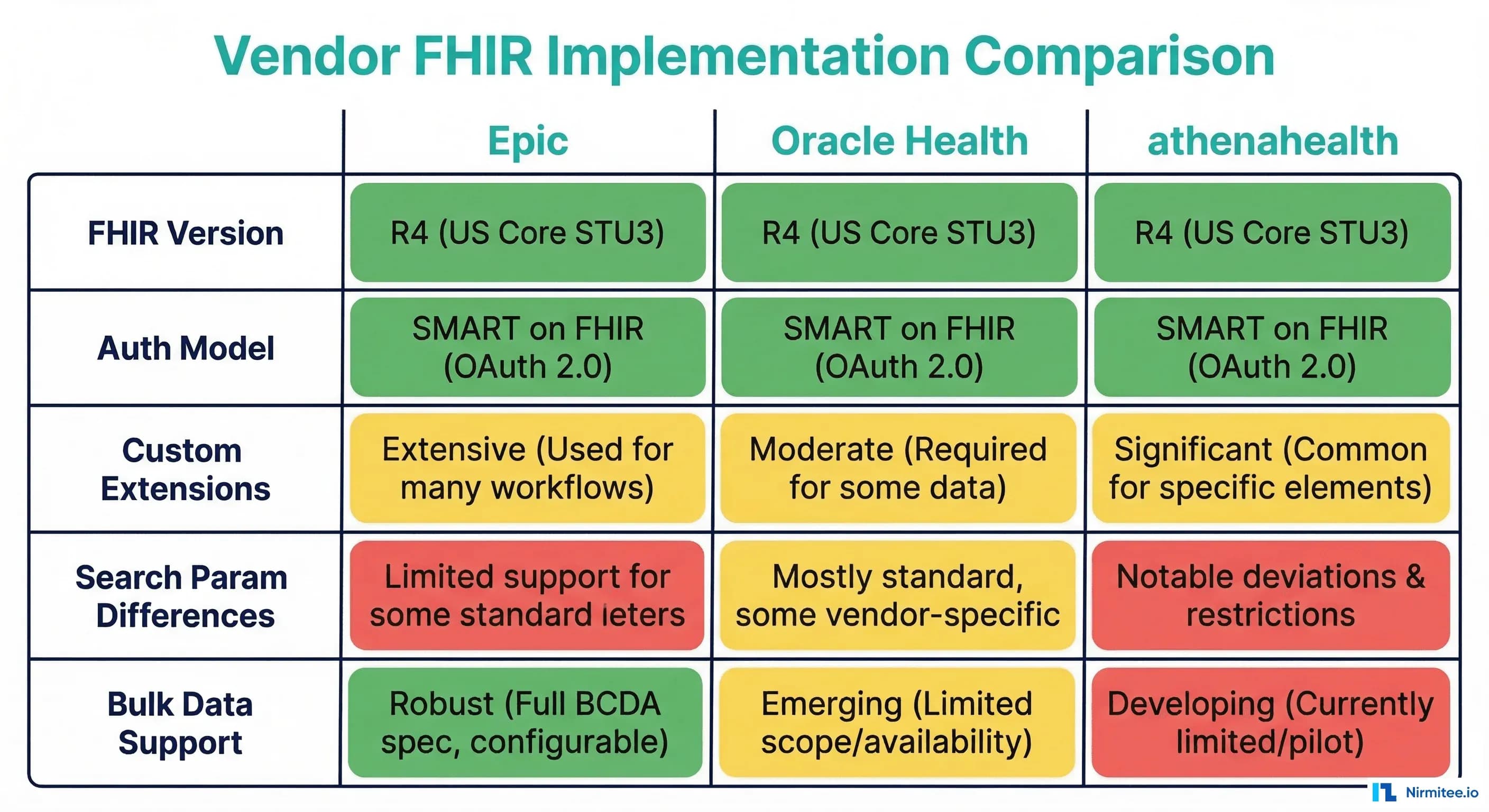 Vendor FHIR Implementation Comparison

| | Epic | Oracle Health | athenahealth |
|---|---|---|---|
| FHIR Version | R4 (US Core STU3) | R4 (US Core STU3) | R4 (US Core STU3) |
| Auth Model | SMART on FHIR (OAuth 2.0) | SMART on FHIR (OAuth 2.0) | SMART on FHIR (OAuth 2.0) |
| Custom Extensions | Extensive (Used for many workflows) | Moderate (Required for some data) | Significant (Common for specific elements) |
| Search Param Differences | Limited support for some standard ieters | Mostly standard, some vendor-specific | Notable deviations & restrictions |
| Bulk Data Support | Robust (Full BCDA spec, configurable) | Emerging (Limited scope/availability) | Developing (Currently limited/pilot) |

Nirmitee.io